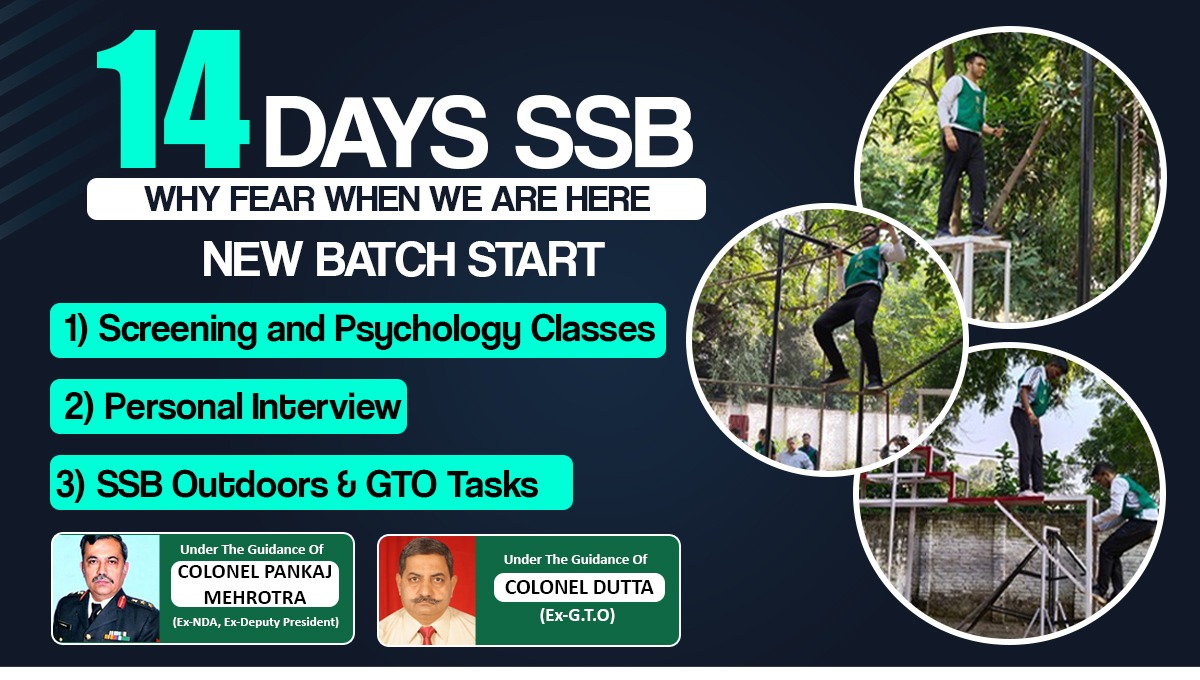 14 DAYS SSB

WHY FEAR WHEN WE ARE HERE

NEW BATCH START

1) Screening and Psychology Classes

2) Personal Interview

3) SSB Outdoors & GTO Tasks

Under The Guidance Of
COLONEL PANKAJ MEHROTRA
(Ex-NDA, Ex-Deputy President)

Under The Guidance Of
COLONEL DUTTA
(Ex-G.T.O)